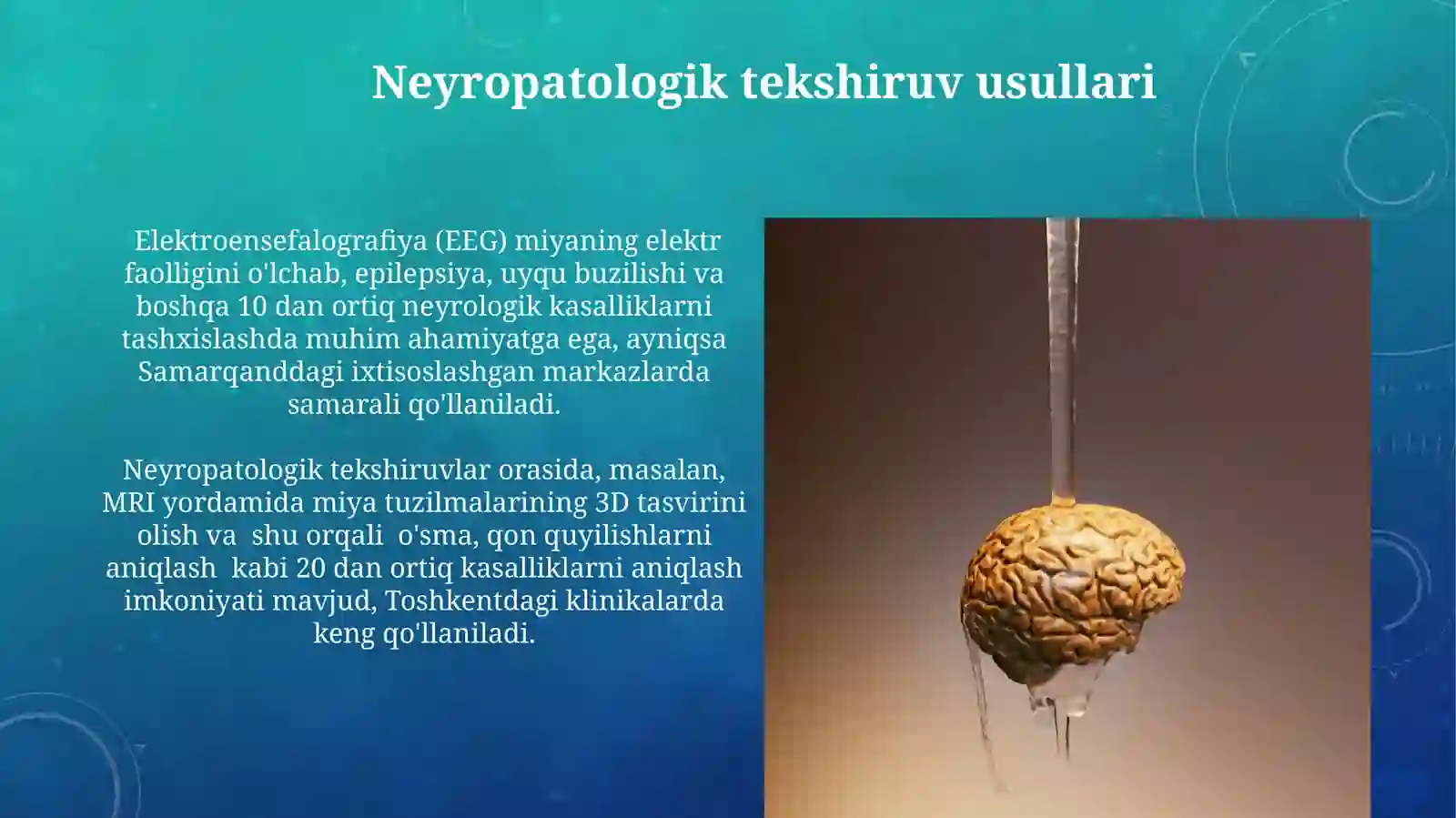 Neyropatologik tekshiruv usullari

Elektroensefalografiya (EEG) miyaning elektr faolligini o'lchab, epilepsiya, uyqu buzilishi va boshqa 10 dan ortiq neyrologik kasalliklarni tashxislashda muhim ahamiyatga ega, ayniqsa Samarqanddagi ixtisoslashgan markazlarda samarali qo'llaniladi.

Neyropatologik tekshiruvlar orasida, masalan, MRI yordamida miya tuzilmalarining 3D tasvirini olish va shu orqali o'sma, qon quyilishlarni aniqlash kabi 20 dan ortiq kasalliklarni aniqlash imkoniyati mavjud, Toshkentdagi klinikalarda keng qo'llaniladi.